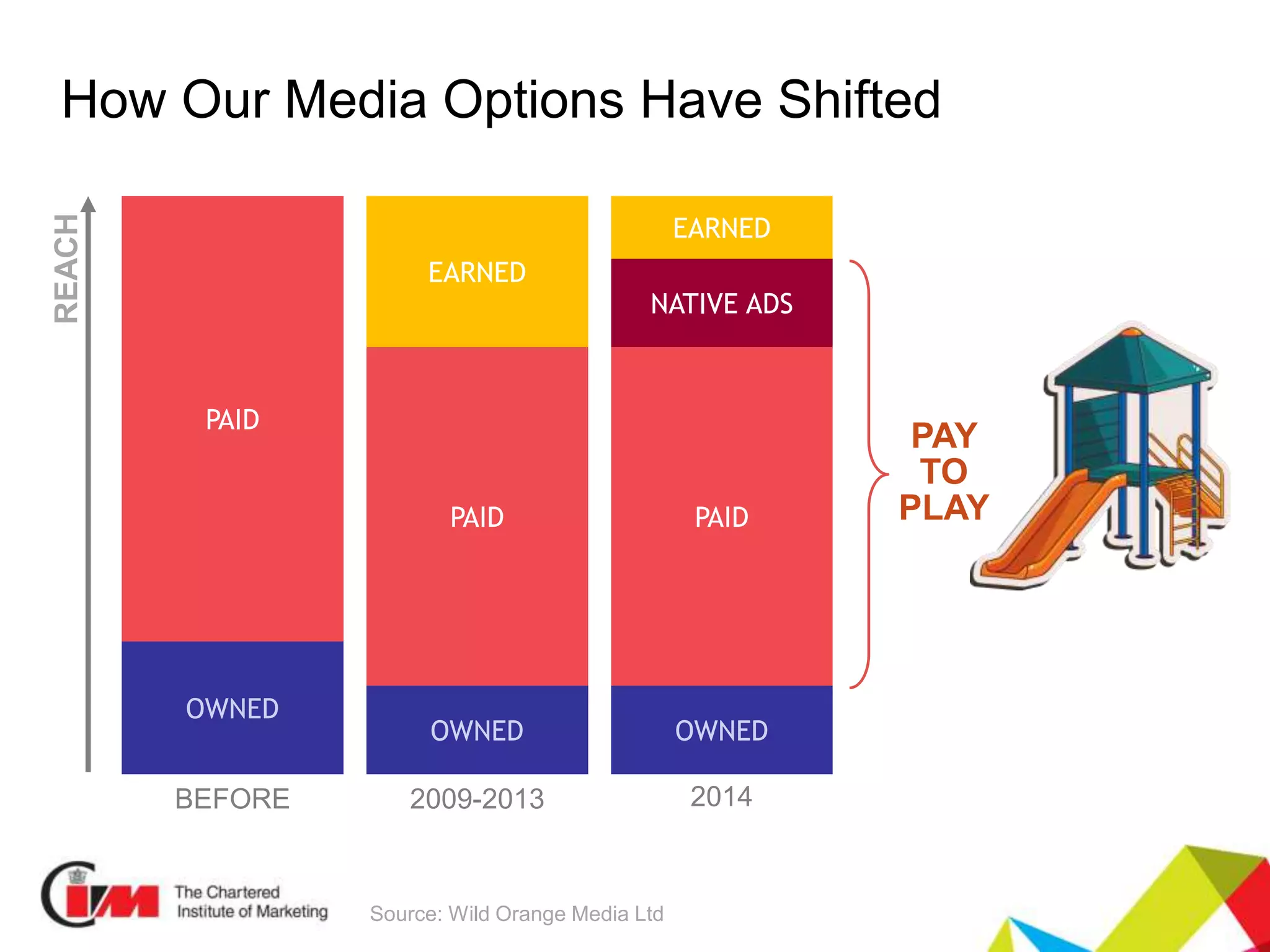 How Our Media Options Have Shifted

REACH

PAID

OWNED

BEFORE

EARNED

PAID

OWNED

2009-2013

EARNED

NATIVE ADS

PAID

OWNED

2014

PAY TO PLAY

CIM The Chartered Institute of Marketing

Source: Wild Orange Media Ltd